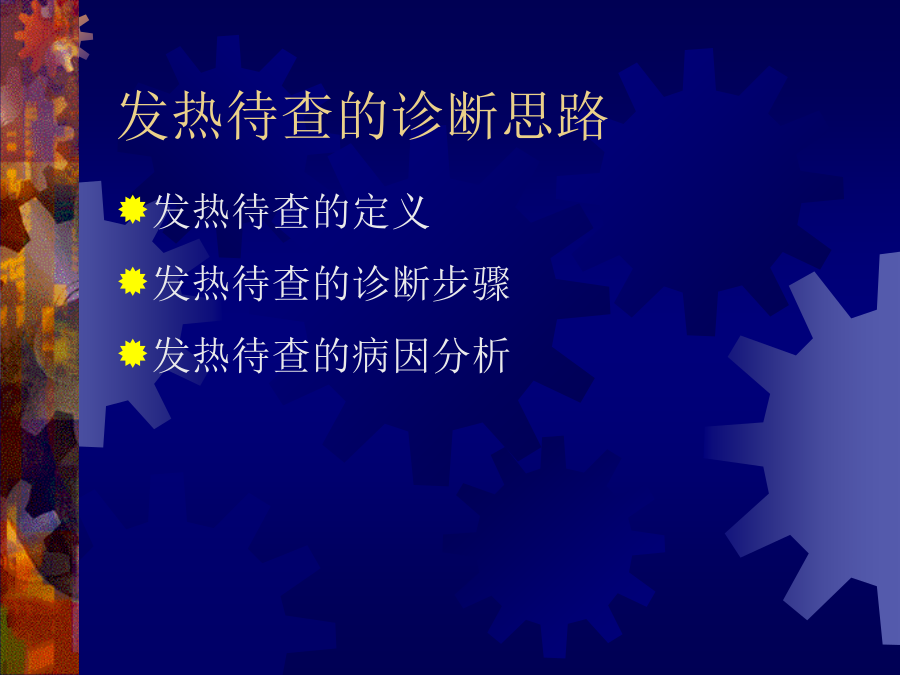 发热待查的诊断思路

发热待查的定义

发热待查的诊断步骤

发热待查的病因分析